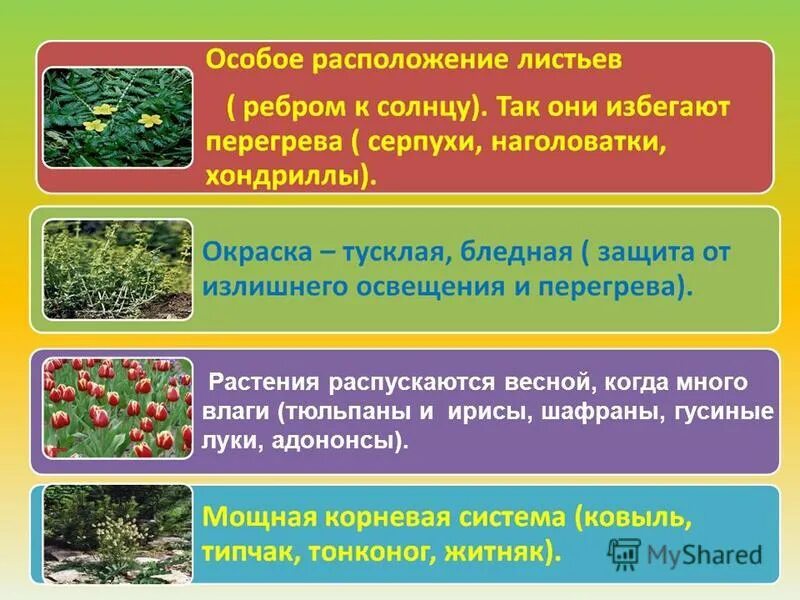 Особое расположение листьев

( ребром к солнцу). Так они избегают перегрева ( серпухи, наголоватки, хондриллы).

Окраска – тусклая, бледная ( защита от излишнего освещения и перегрева).

Растения распускаются весной, когда много влаги (тюльпаны и ирисы, шафраны, гусиные луки, адононсы).

Мощная корневая система (ковыль, типчак, тонконог, житняк).

MyShared